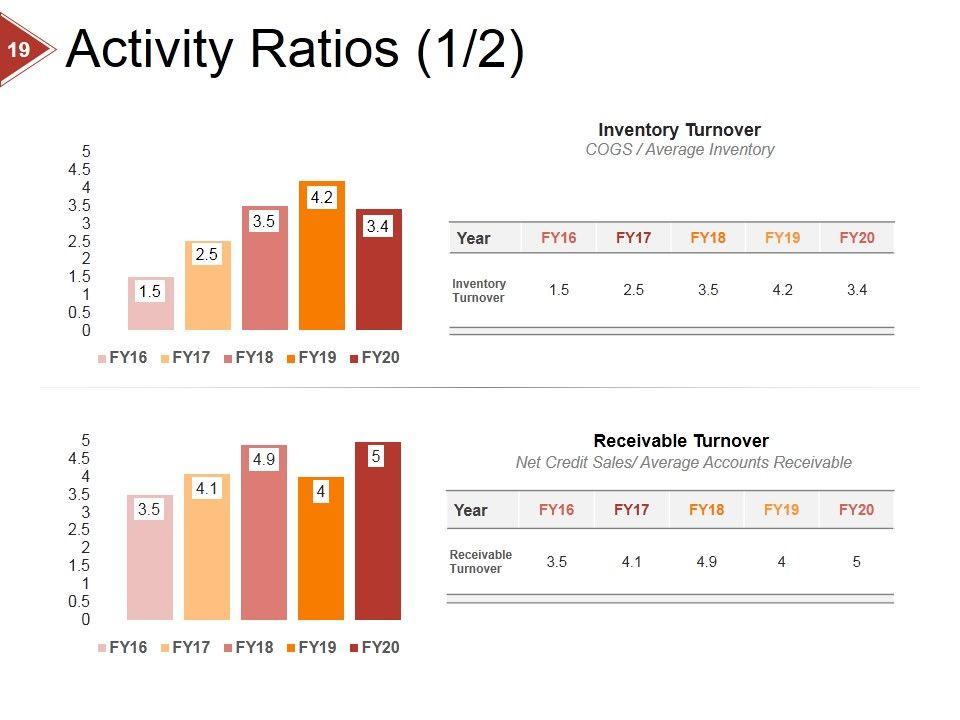 19

Activity Ratios (1/2)

5
4.5
4
3.5
3
2.5
2
1.5
1
0.5
0

1.5 2.5 3.5 4.2 3.4

FY16 FY17 FY18 FY19 FY20

Inventory Turnover
COGS / Average Inventory

| Year | FY16 | FY17 | FY18 | FY19 | FY20 |
|---|---|---|---|---|---|
| Inventory Turnover | 1.5 | 2.5 | 3.5 | 4.2 | 3.4 |

5
4.5
4
3.5
3
2.5
2
1.5
1
0.5
0

3.5 4.1 4.9 4 5

FY16 FY17 FY18 FY19 FY20

Receivable Turnover
Net Credit Sales/ Average Accounts Receivable

| Year | FY16 | FY17 | FY18 | FY19 | FY20 |
|---|---|---|---|---|---|
| Receivable Turnover | 3.5 | 4.1 | 4.9 | 4 | 5 |